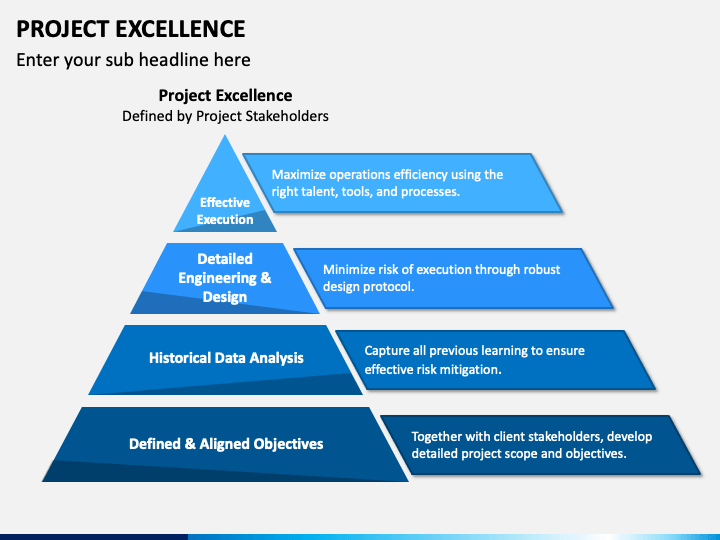 PROJECT EXCELLENCE

Enter your sub headline here

Project Excellence
Defined by Project Stakeholders

Effective Execution

Maximize operations efficiency using the right talent, tools, and processes.

Detailed Engineering & Design

Minimize risk of execution through robust design protocol.

Historical Data Analysis

Capture all previous learning to ensure effective risk mitigation.

Defined & Aligned Objectives

Together with client stakeholders, develop detailed project scope and objectives.